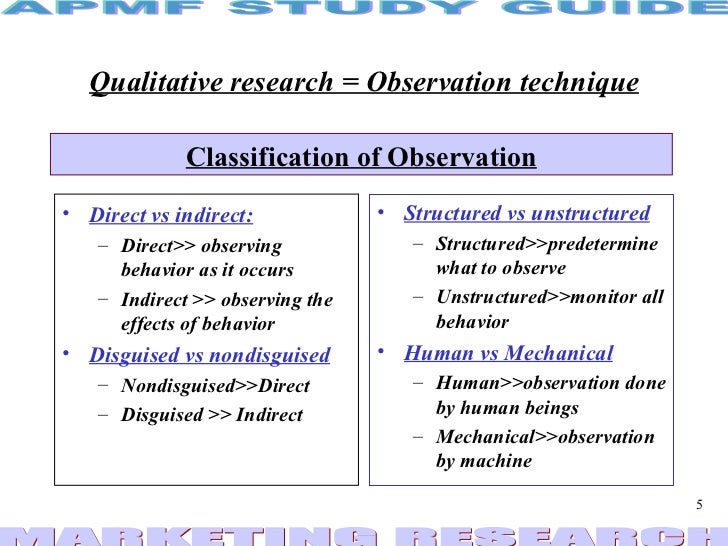 APMF STUDY GUIDE

Qualitative research = Observation technique

Classification of Observation

• Direct vs indirect:
– Direct>> observing behavior as it occurs
– Indirect >> observing the effects of behavior
• Disguised vs nondisguised
– Nondisguised>>Direct
– Disguised >> Indirect

• Structured vs unstructured
– Structured>>predetermine what to observe
– Unstructured>>monitor all behavior
• Human vs Mechanical
– Human>>observation done by human beings
– Mechanical>>observation by machine

5

MARKETING RESEARCH